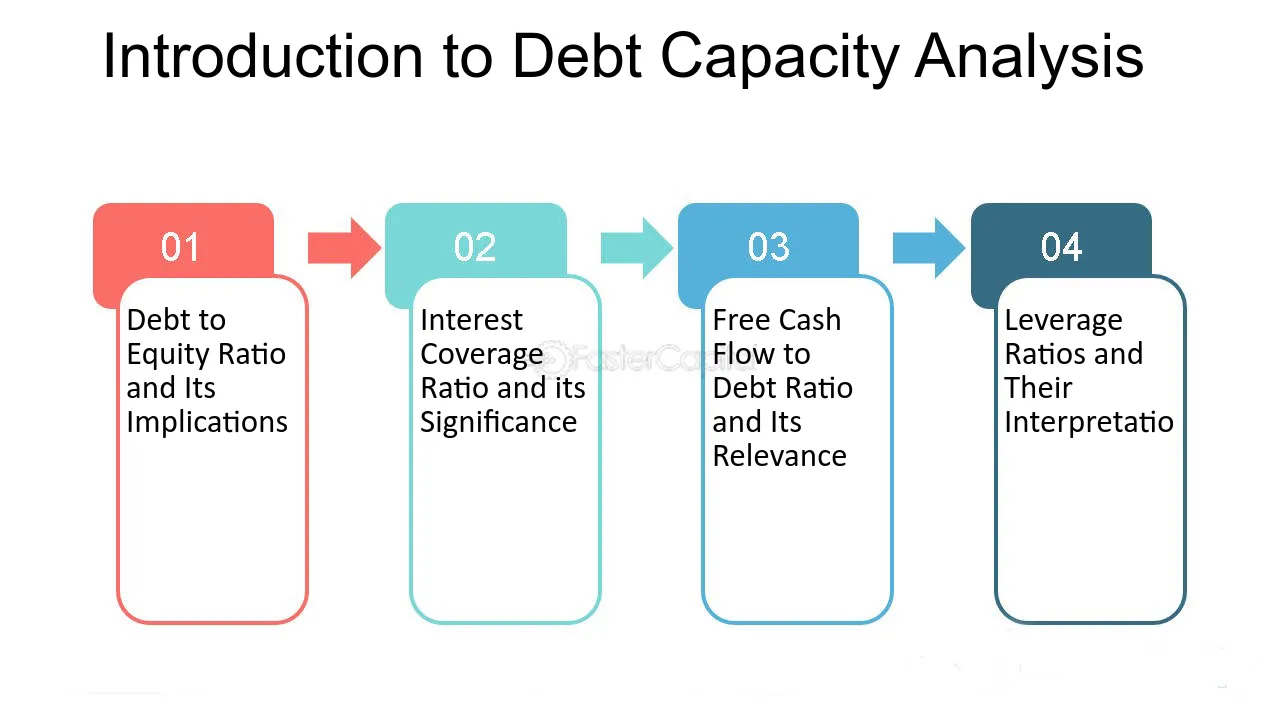 Introduction to Debt Capacity Analysis

01

Debt to Equity Ratio and Its Implications

02

Interest Coverage Ratio and its Significance

03

Free Cash Flow to Debt Ratio and Its Relevance

04

Leverage Ratios and Their Interpretatio

FasterCapital